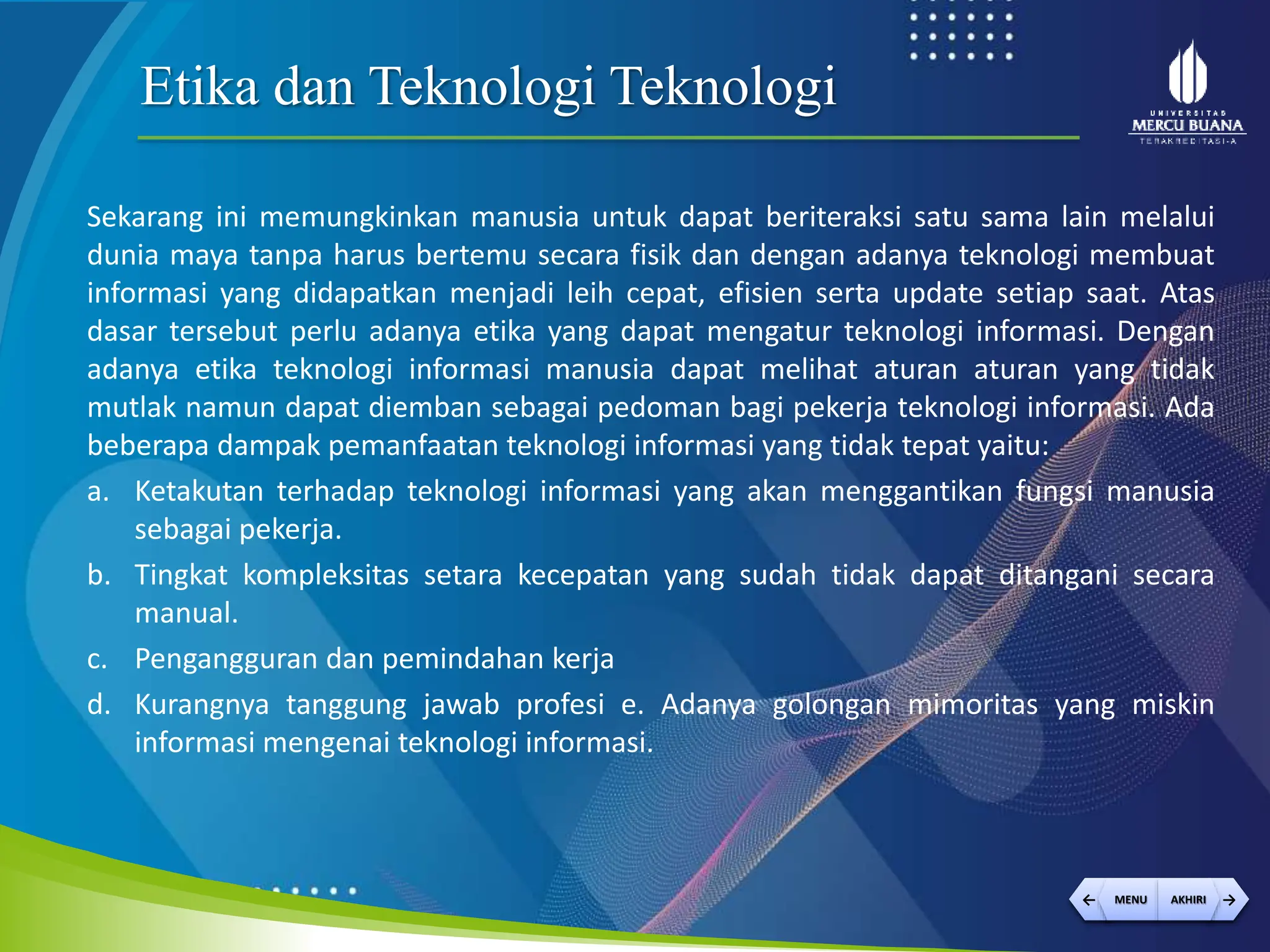 Etika dan Teknologi Teknologi

UNIVERSITAS
MERCU BUANA
TERAKREDITASI-A

Sekarang ini memungkinkan manusia untuk dapat beriteraksi satu sama lain melalui dunia maya tanpa harus bertemu secara fisik dan dengan adanya teknologi membuat informasi yang didapatkan menjadi leih cepat, efisien serta update setiap saat. Atas dasar tersebut perlu adanya etika yang dapat mengatur teknologi informasi. Dengan adanya etika teknologi informasi manusia dapat melihat aturan aturan yang tidak mutlak namun dapat diemban sebagai pedoman bagi pekerja teknologi informasi. Ada beberapa dampak pemanfaatan teknologi informasi yang tidak tepat yaitu:

a. Ketakutan terhadap teknologi informasi yang akan menggantikan fungsi manusia sebagai pekerja.

b. Tingkat kompleksitas setara kecepatan yang sudah tidak dapat ditangani secara manual.

c. Pengangguran dan pemindahan kerja

d. Kurangnya tanggung jawab profesi e. Adanya golongan mimoritas yang miskin informasi mengenai teknologi informasi.

MENU AKHIRI